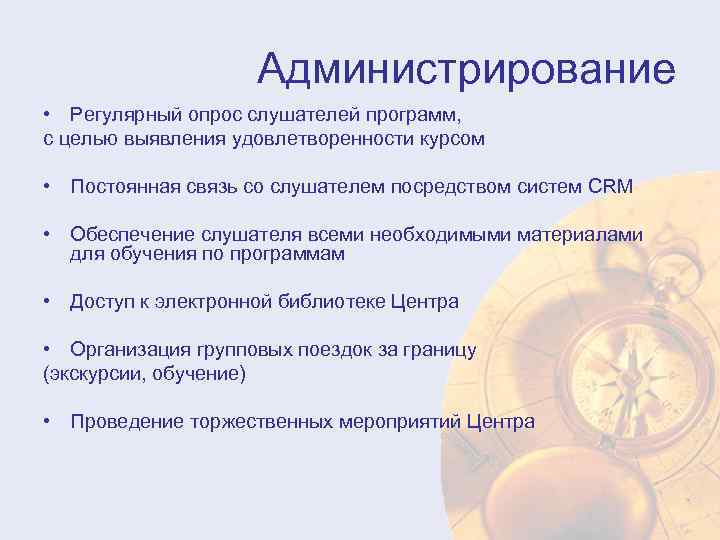 Администрирование

• Регулярный опрос слушателей программ,
с целью выявления удовлетворенности курсом

• Постоянная связь со слушателем посредством систем CRM

• Обеспечение слушателя всеми необходимыми материалами для обучения по программам

• Доступ к электронной библиотеке Центра

• Организация групповых поездок за границу
(экскурсии, обучение)

• Проведение торжественных мероприятий Центра